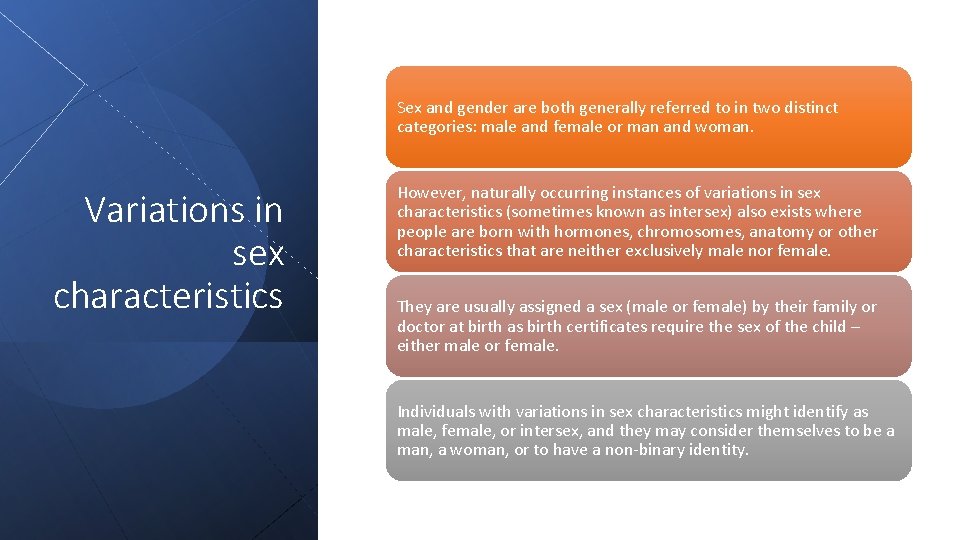 Variations in sex characteristics

Sex and gender are both generally referred to in two distinct categories: male and female or man and woman.

However, naturally occurring instances of variations in sex characteristics (sometimes known as intersex) also exists where people are born with hormones, chromosomes, anatomy or other characteristics that are neither exclusively male nor female.

They are usually assigned a sex (male or female) by their family or doctor at birth as birth certificates require the sex of the child – either male or female.

Individuals with variations in sex characteristics might identify as male, female, or intersex, and they may consider themselves to be a man, a woman, or to have a non-binary identity.